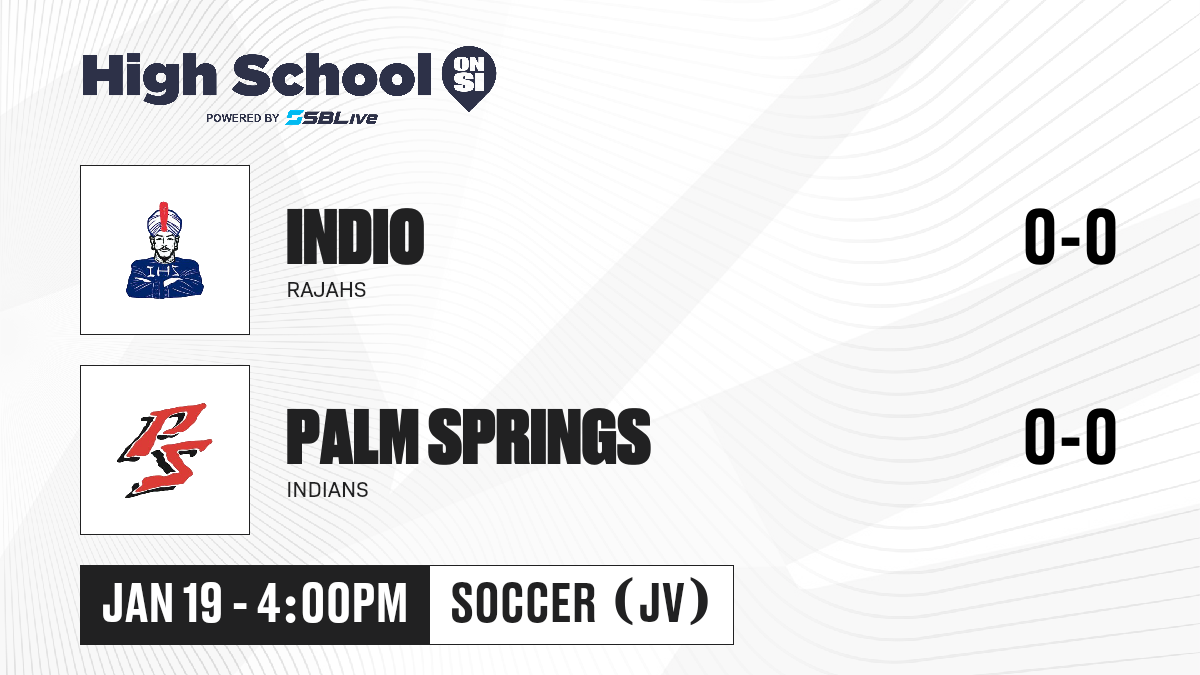 High School ON SI
POWERED BY SBLive

IHS

INDIO
RAJAHS
0-0

PS

PALM SPRINGS
INDIANS
0-0

JAN 19 - 4:00PM SOCCER (JV)